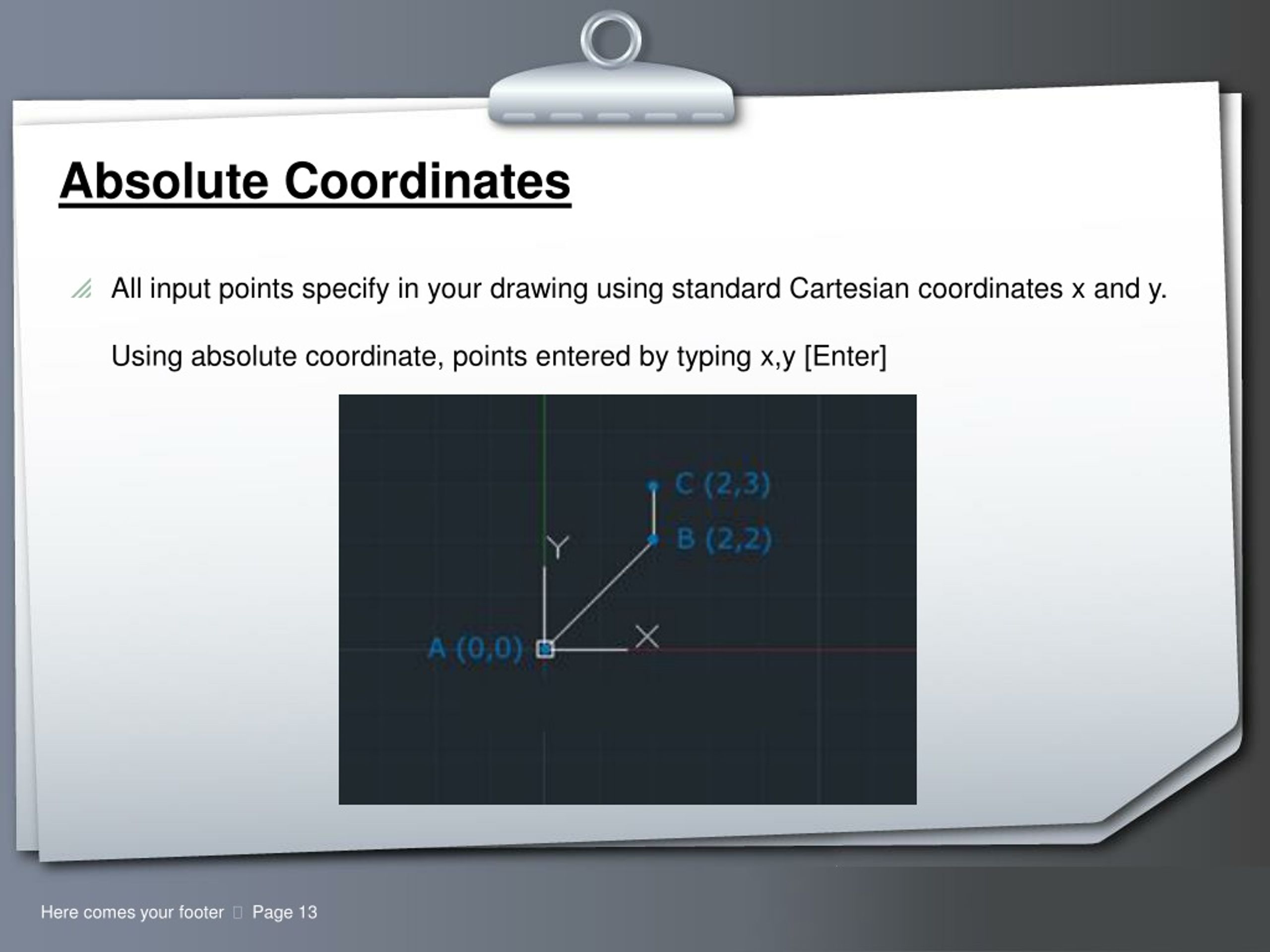 Absolute Coordinates

All input points specify in your drawing using standard Cartesian coordinates x and y.

Using absolute coordinate, points entered by typing x,y [Enter]

C (2,3)
B (2,2)
Y
X
A (0,0)

Here comes your footer  Page 13